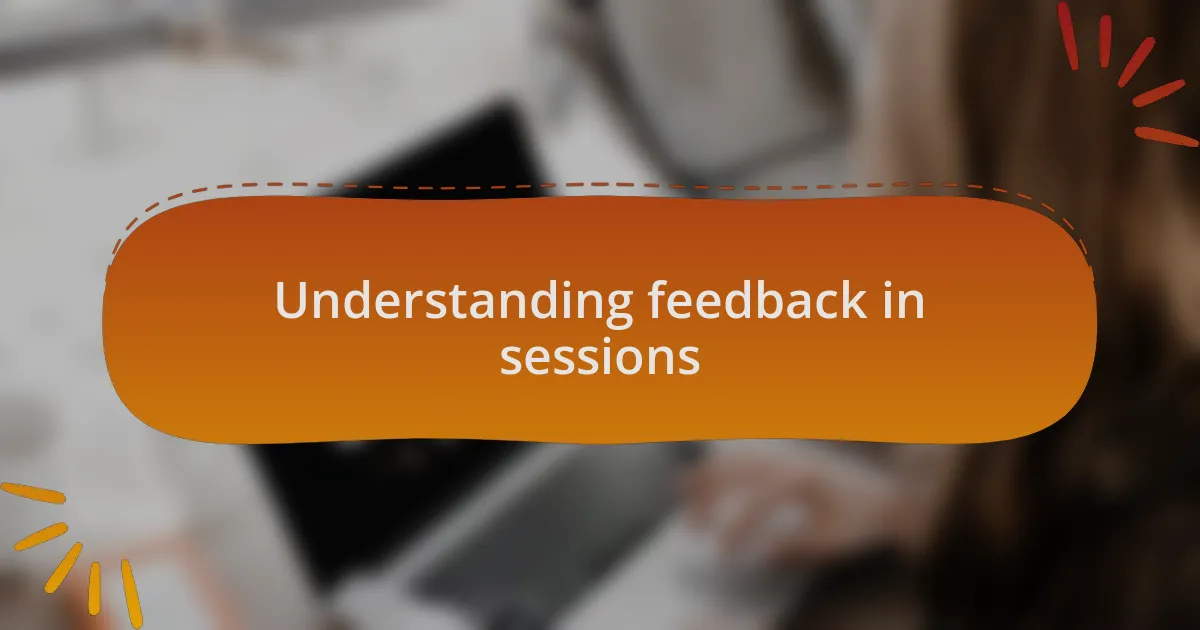 Understanding feedback in sessions